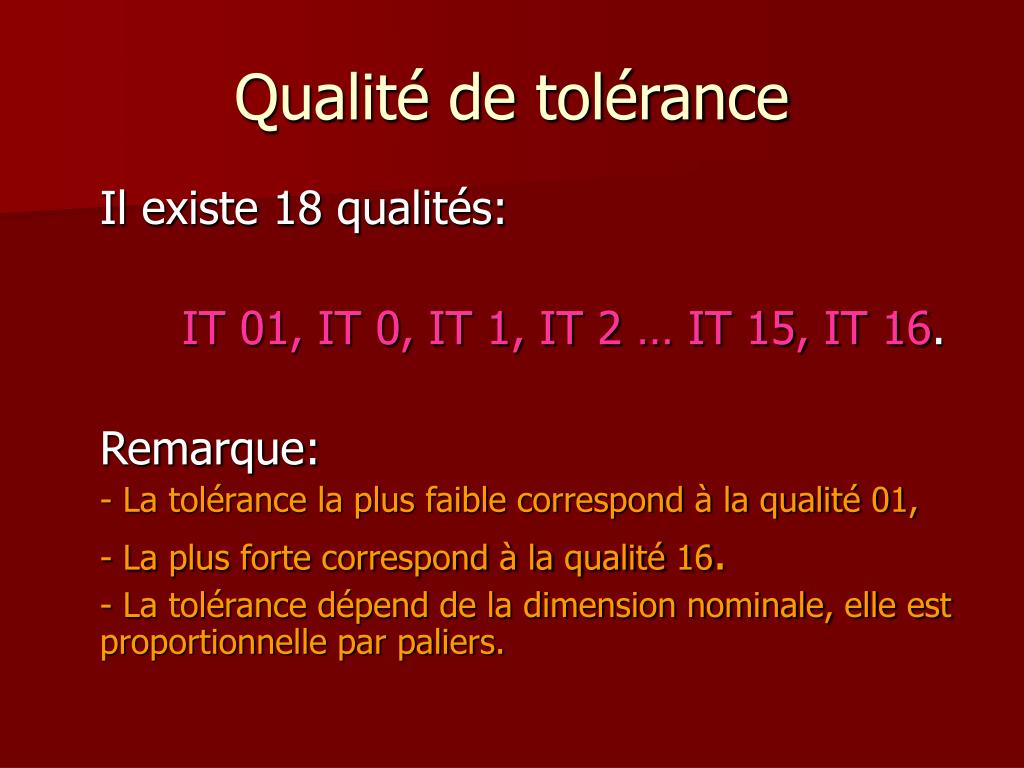 Qualité de tolérance

Il existe 18 qualités:

IT 01, IT 0, IT 1, IT 2 … IT 15, IT 16.

Remarque:
- La tolérance la plus faible correspond à la qualité 01,
- La plus forte correspond à la qualité 16.
- La tolérance dépend de la dimension nominale, elle est proportionnelle par paliers.